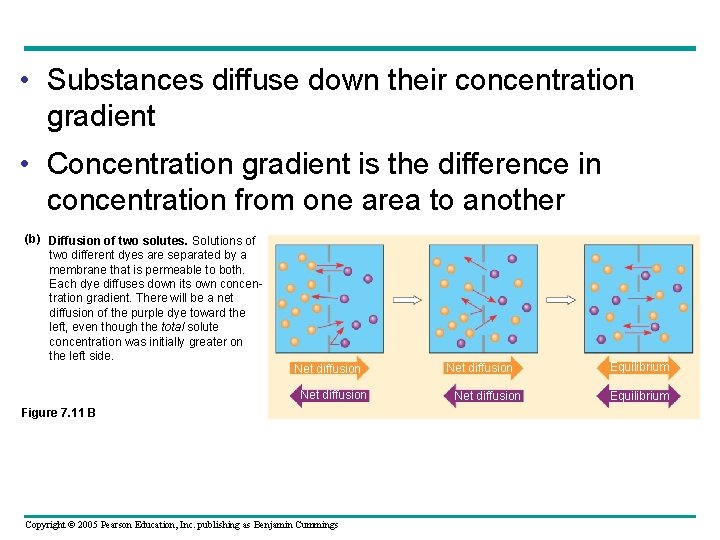 • Substances diffuse down their concentration gradient

• Concentration gradient is the difference in concentration from one area to another

(b) **Diffusion of two solutes.** Solutions of two different dyes are separated by a membrane that is permeable to both. Each dye diffuses down its own concentration gradient. There will be a net diffusion of the purple dye toward the left, even though the *total* solute concentration was initially greater on the left side.

Net diffusion

Net diffusion

Net diffusion

Net diffusion

Equilibrium

Equilibrium

Figure 7.11 B

Copyright © 2005 Pearson Education, Inc. publishing as Benjamin Cummings